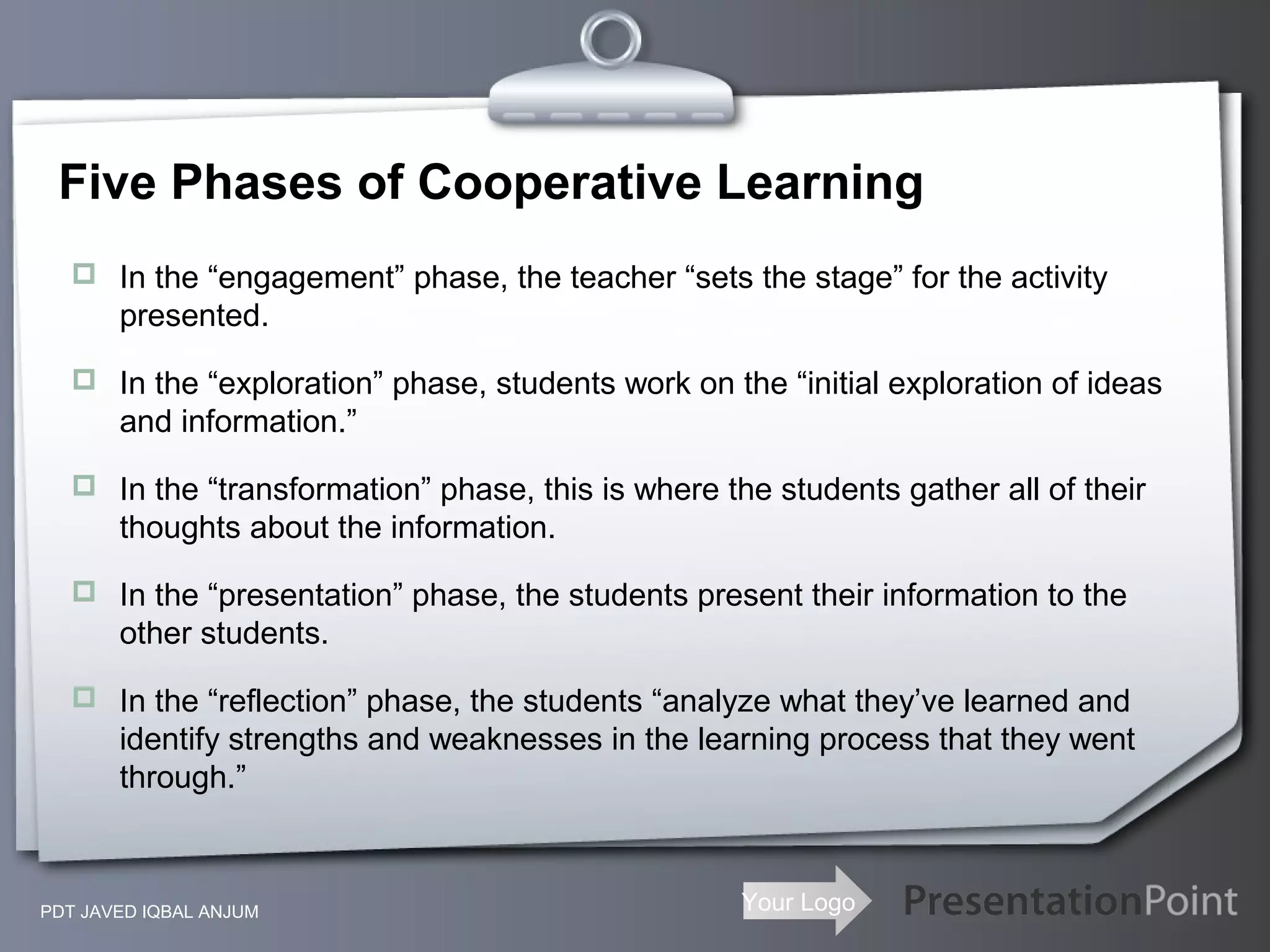 Five Phases of Cooperative Learning

In the “engagement” phase, the teacher “sets the stage” for the activity presented.

In the “exploration” phase, students work on the “initial exploration of ideas and information.”

In the “transformation” phase, this is where the students gather all of their thoughts about the information.

In the “presentation” phase, the students present their information to the other students.

In the “reflection” phase, the students “analyze what they’ve learned and identify strengths and weaknesses in the learning process that they went through.”

PDT JAVED IQBAL ANJUM

Your Logo

PresentationPoint